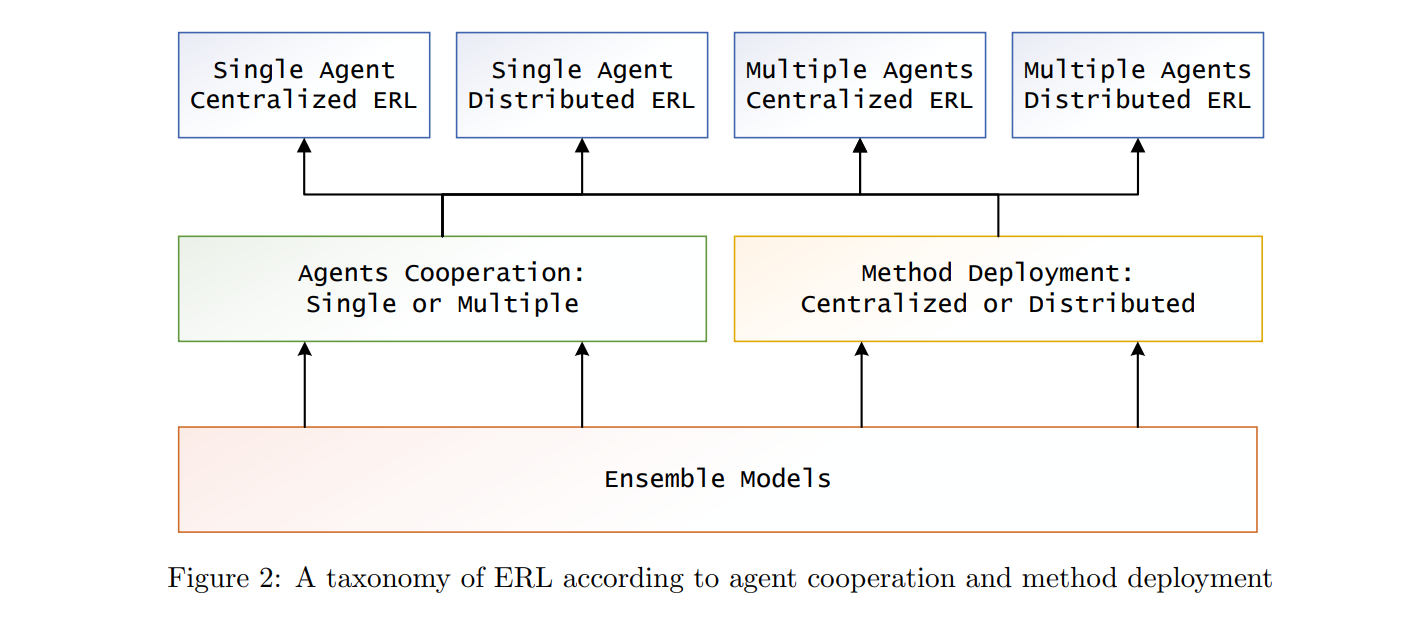 Single Agent
Centralized ERL

Single Agent
Distributed ERL

Multiple Agents
Centralized ERL

Multiple Agents
Distributed ERL

Agents Cooperation:
Single or Multiple

Method Deployment:
Centralized or Distributed

Ensemble Models

Figure 2: A taxonomy of ERL according to agent cooperation and method deployment